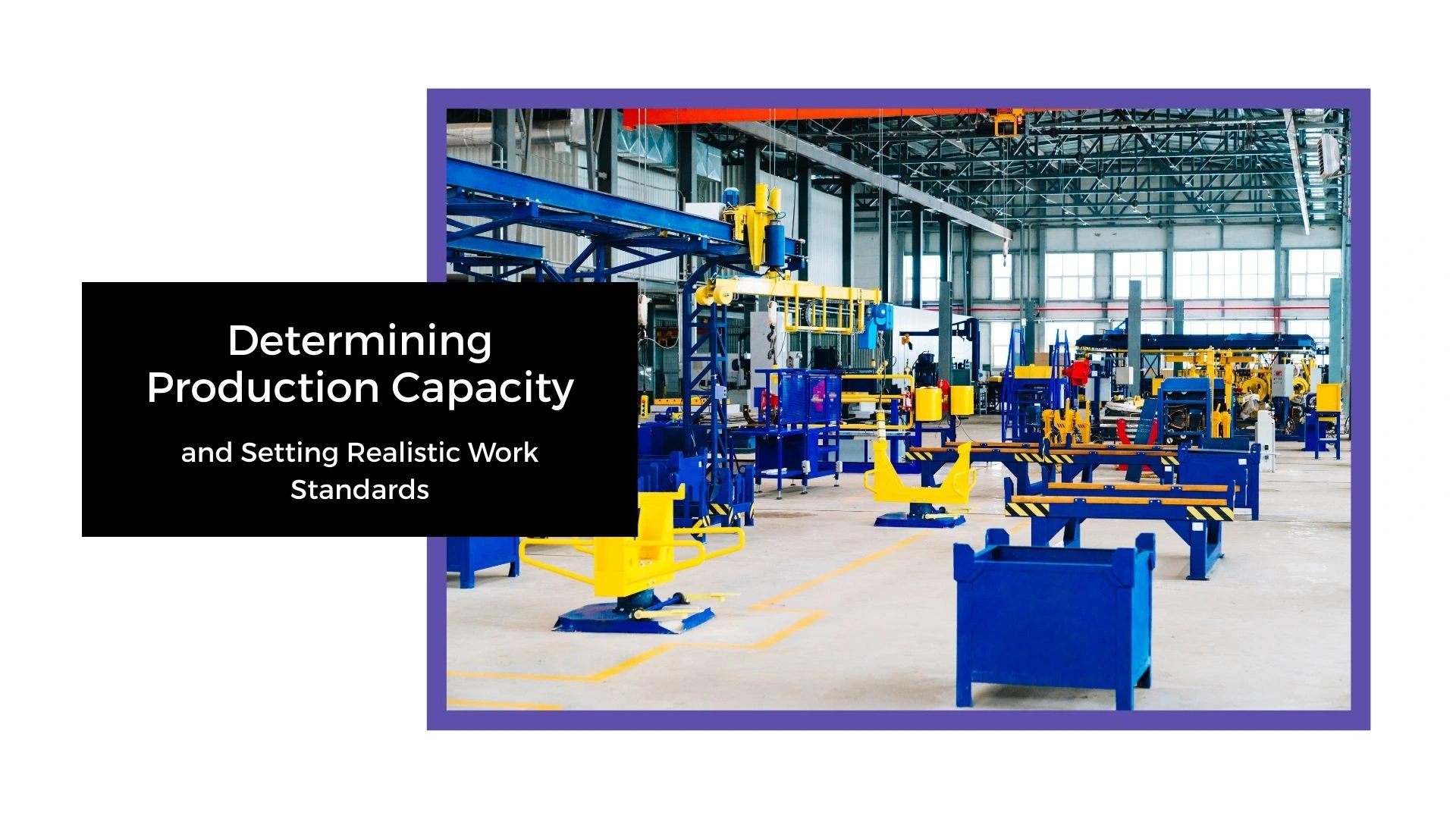 Determining Production Capacity

and Setting Realistic Work Standards